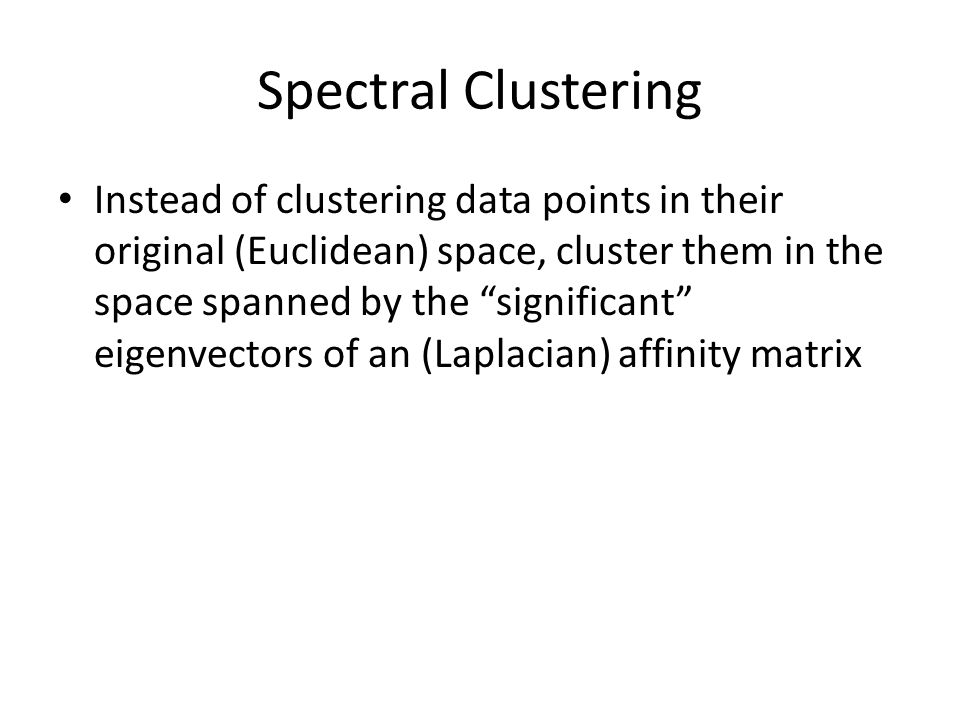 Spectral Clustering

• Instead of clustering data points in their original (Euclidean) space, cluster them in the space spanned by the “significant” eigenvectors of an (Laplacian) affinity matrix